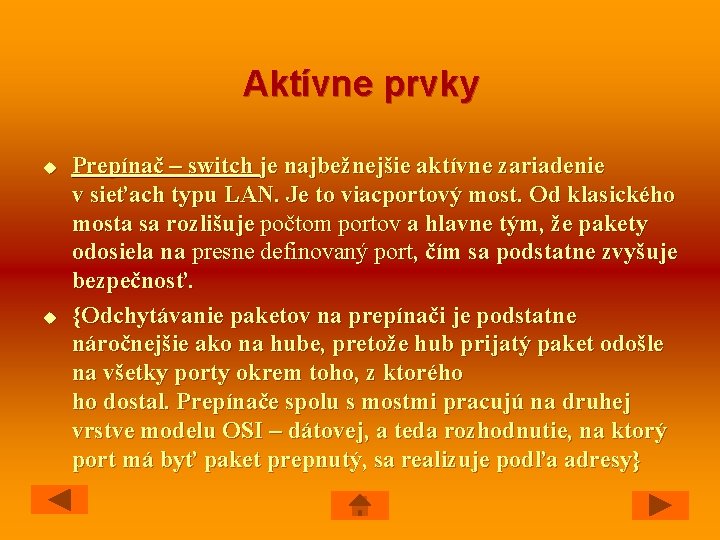 Aktívne prvky

Prepínač – switch je najbežnejšie aktívne zariadenie v sieťach typu LAN. Je to viacportový most. Od klasického mosta sa rozlišuje počtom portov a hlavne tým, že pakety odosiela na presne definovaný port, čím sa podstatne zvyšuje bezpečnosť.

{Odchytávanie paketov na prepínači je podstatne náročnejšie ako na hube, pretože hub prijatý paket odošle na všetky porty okrem toho, z ktorého ho dostal. Prepínače spolu s mostmi pracujú na druhej vrstve modelu OSI – dátovej, a teda rozhodnutie, na ktorý port má byť paket prepnutý, sa realizuje podľa adresy}